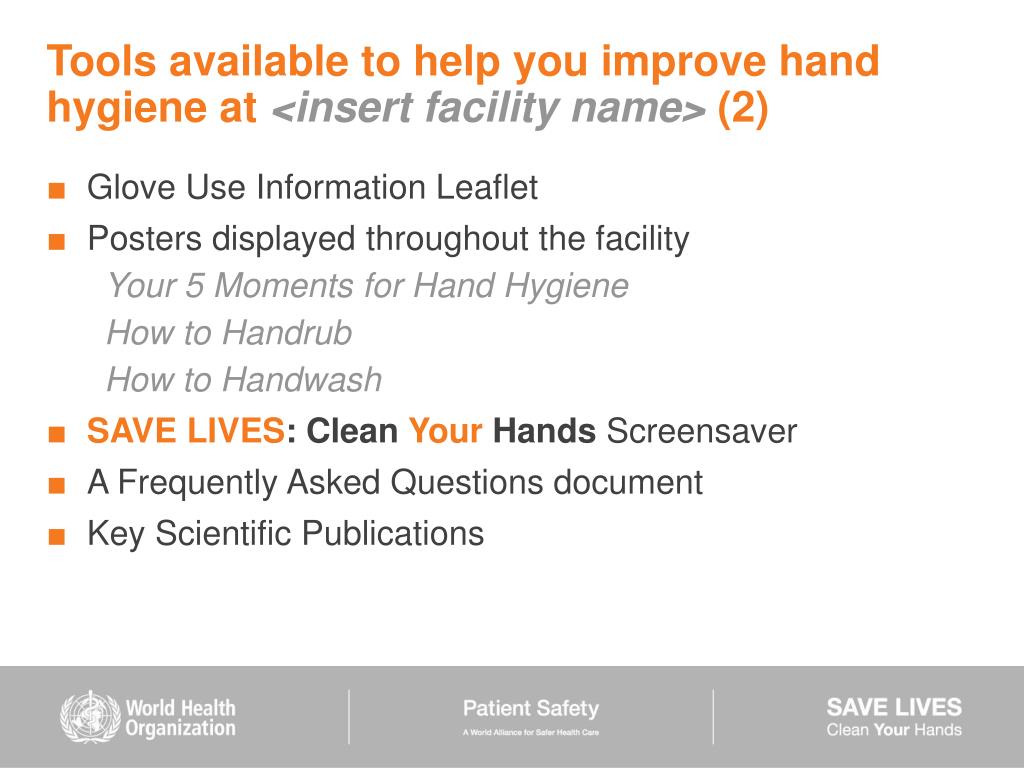 Tools available to help you improve hand hygiene at <insert facility name> (2)

■ Glove Use Information Leaflet
■ Posters displayed throughout the facility
Your 5 Moments for Hand Hygiene
How to Handrub
How to Handwash
■ SAVE LIVES: Clean Your Hands Screensaver
■ A Frequently Asked Questions document
■ Key Scientific Publications

World Health Organization

Patient Safety
A World Alliance for Safer Health Care

SAVE LIVES
Clean Your Hands